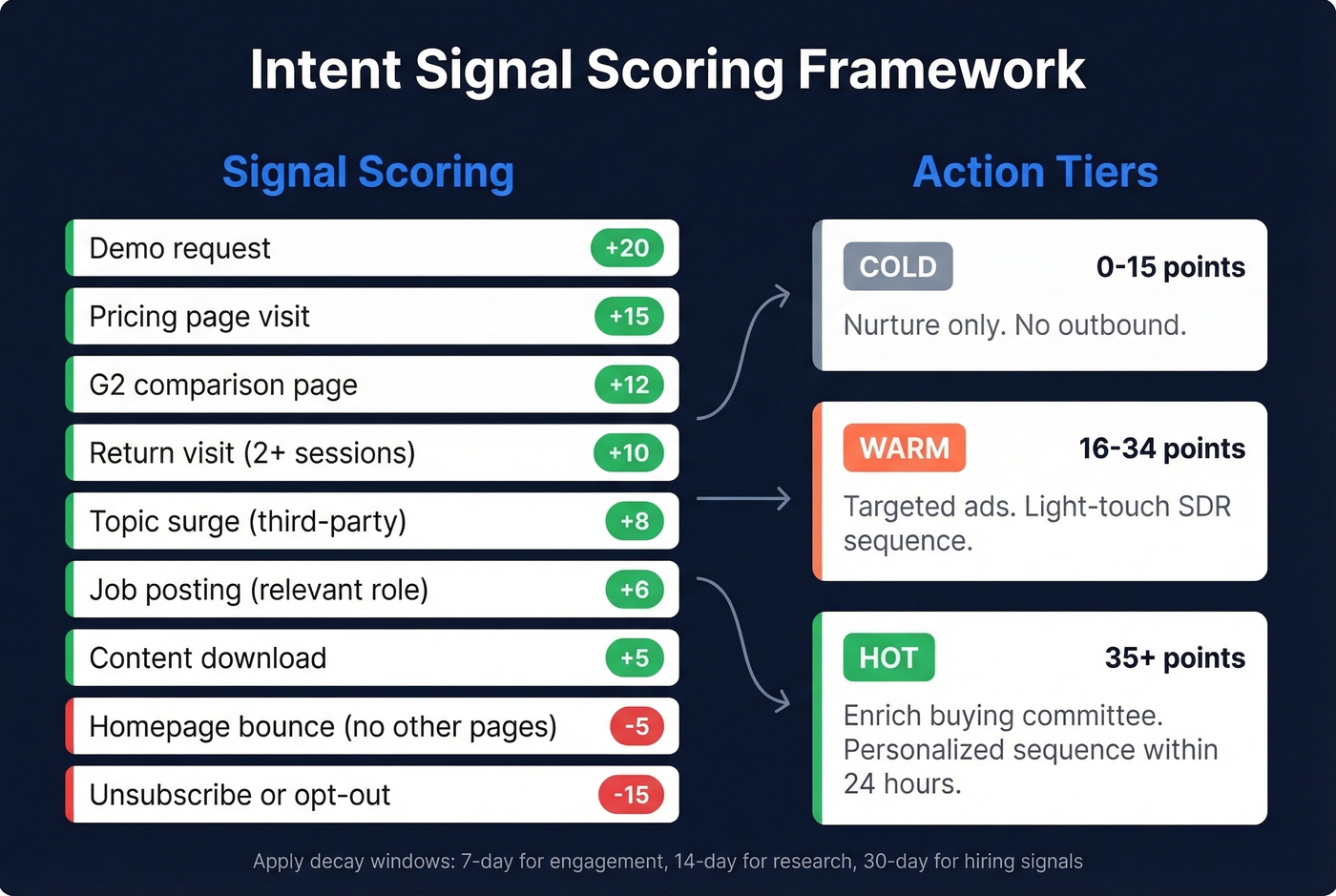 Intent Signal Scoring Framework

Signal Scoring

Demo request +20

Pricing page visit +15

G2 comparison page +12

Return visit (2+ sessions) +10

Topic surge (third-party) +8

Job posting (relevant role) +6

Content download +5

Homepage bounce (no other pages) -5

Unsubscribe or opt-out -15

Action Tiers

COLD 0-15 points

Nurture only. No outbound.

WARM 16-34 points

Targeted ads. Light-touch SDR sequence.

HOT 35+ points

Enrich buying committee. Personalized sequence within 24 hours.

Apply decay windows: 7-day for engagement, 14-day for research, 30-day for hiring signals